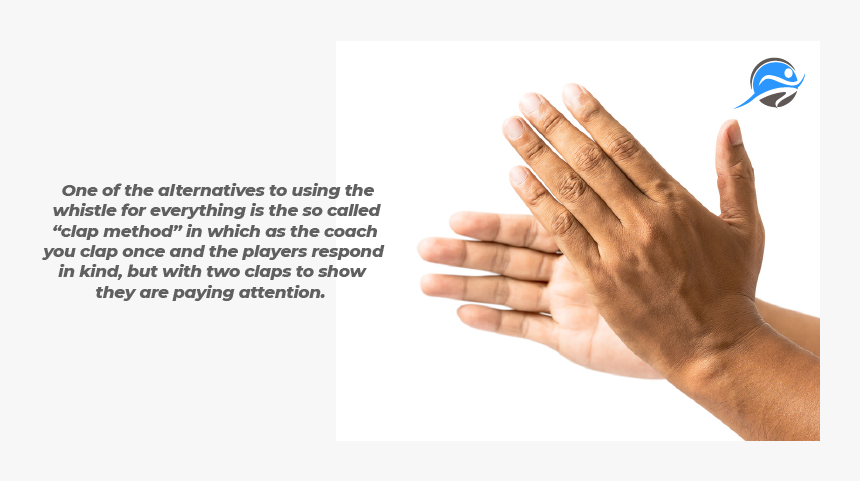 One of the alternatives to using the whistle for everything is the so called “clap method” in which as the coach you clap once and the players respond in kind, but with two claps to show they are paying attention.